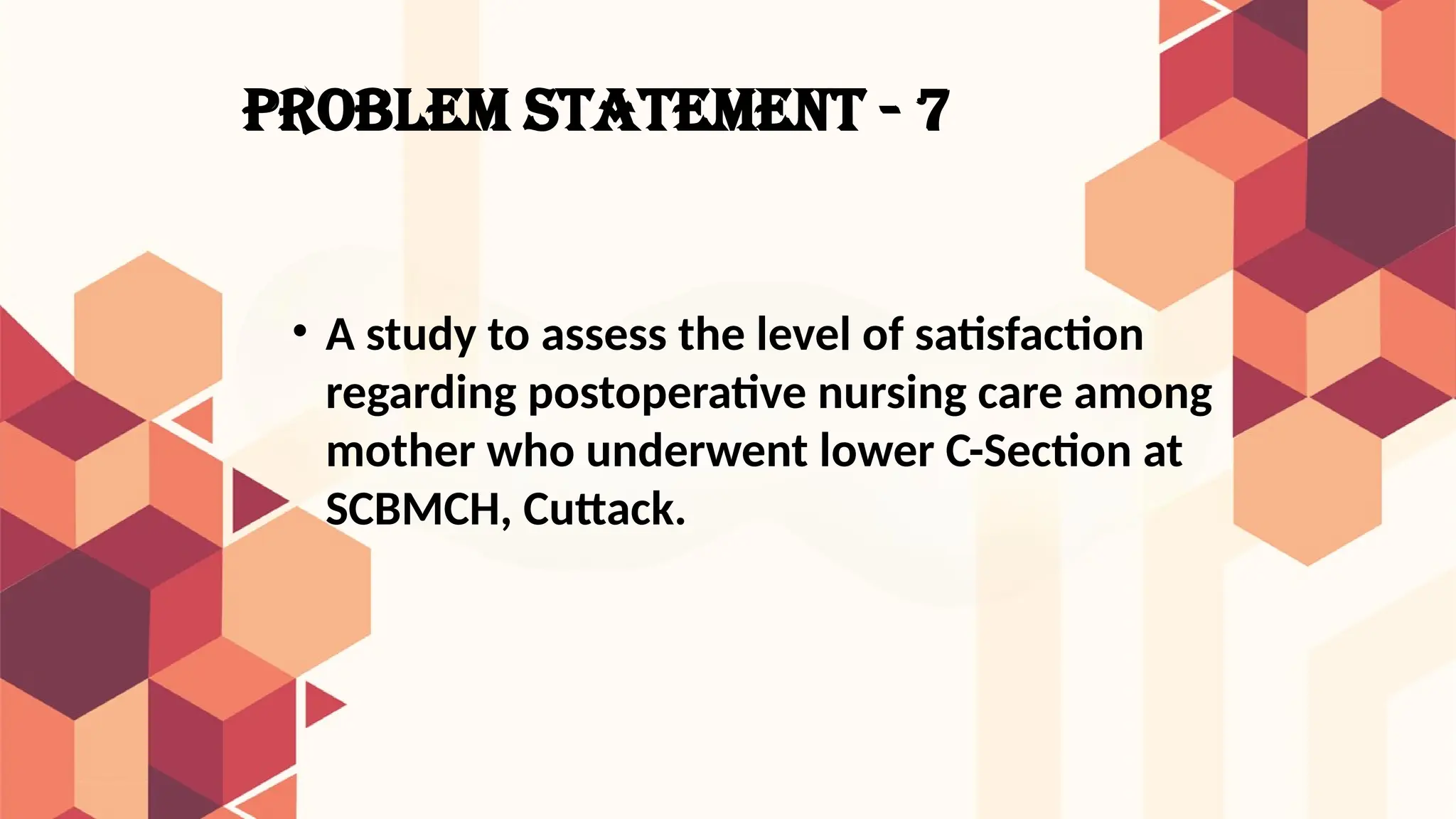 PROBLEM STATEMENT - 7

• A study to assess the level of satisfaction regarding postoperative nursing care among mother who underwent lower C-Section at SCBMCH, Cuttack.